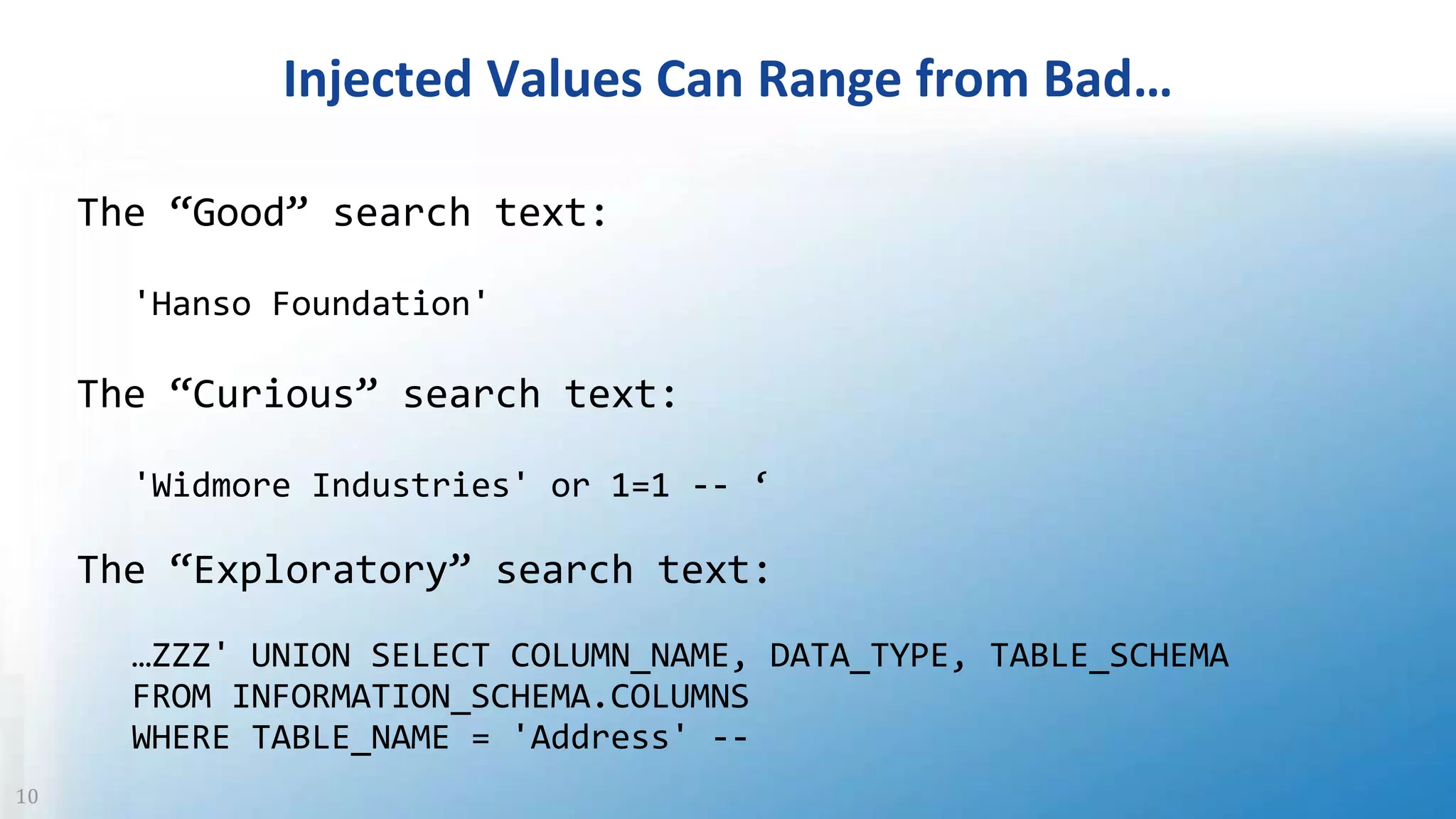 Injected Values Can Range from Bad…

The “Good” search text:

'Hanso Foundation'

The “Curious” search text:

'Widmore Industries' or 1=1 -- ‘

The “Exploratory” search text:

…ZZZ' UNION SELECT COLUMN_NAME, DATA_TYPE, TABLE_SCHEMA
FROM INFORMATION_SCHEMA.COLUMNS
WHERE TABLE_NAME = 'Address' --

10